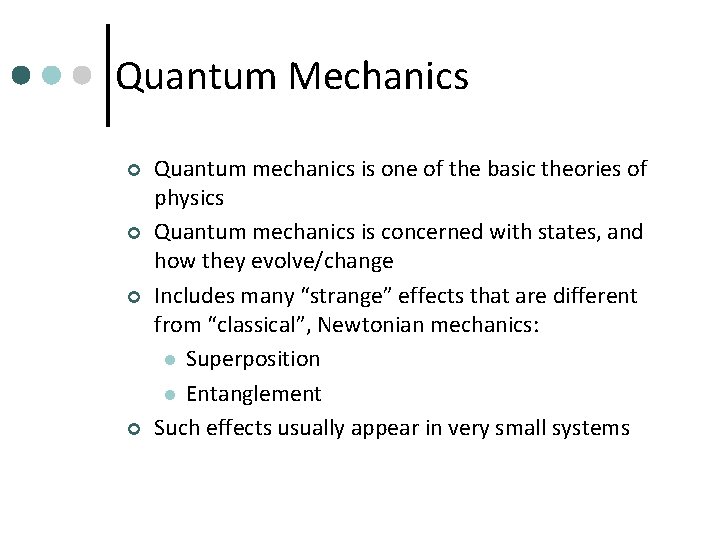 Quantum Mechanics

Quantum mechanics is one of the basic theories of physics

Quantum mechanics is concerned with states, and how they evolve/change

Includes many “strange” effects that are different from “classical”, Newtonian mechanics:

Superposition

Entanglement

Such effects usually appear in very small systems